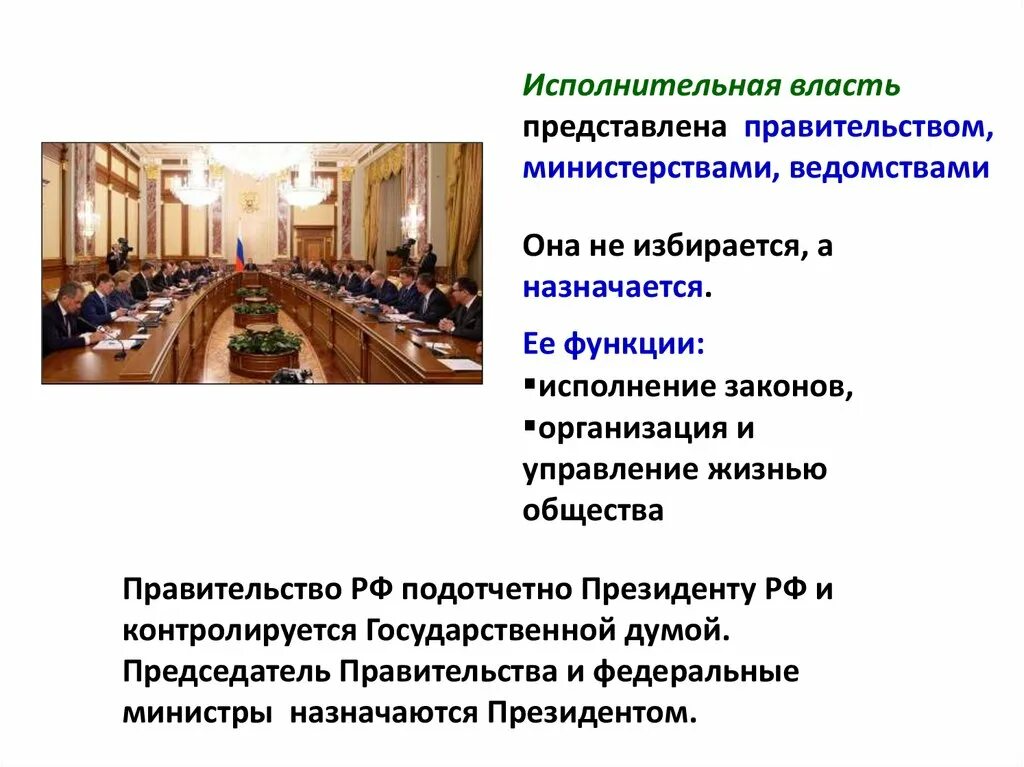 Исполнительная власть представлена правительством, министерствами, ведомствами

Она не избирается, а назначается.

Ее функции:
▪исполнение законов,
▪организация и управление жизнью общества

Правительство РФ подотчетно Президенту РФ и контролируется Государственной думой. Председатель Правительства и федеральные министры назначаются Президентом.